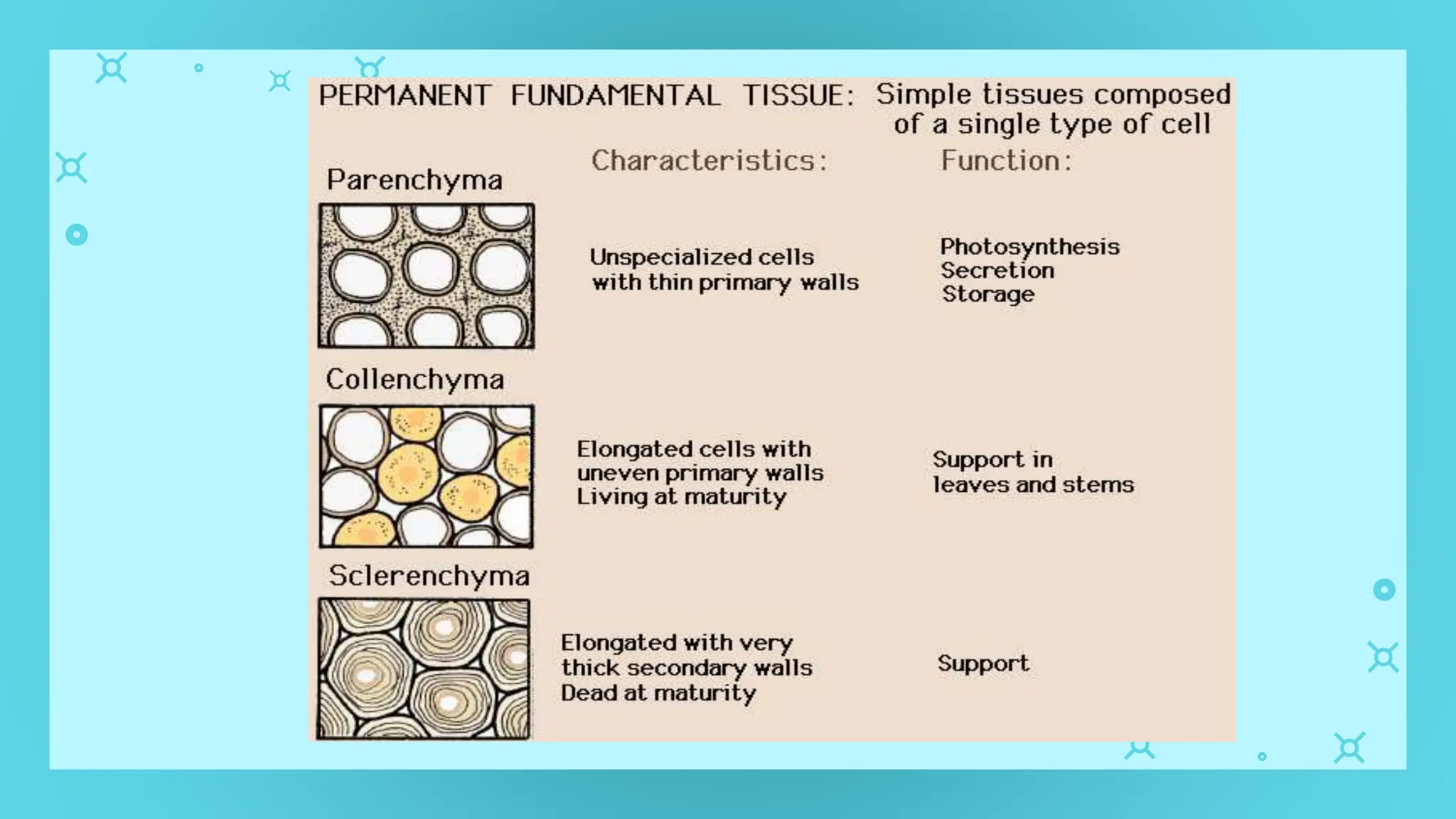 PERMANENT FUNDAMENTAL TISSUE: Simple tissues composed of a single type of cell

| | Characteristics: | Function: |
|---|---|---|
| Parenchyma | Unspecialized cells with thin primary walls | Photosynthesis Secretion Storage |
| Collenchyma | Elongated cells with uneven primary walls Living at maturity | Support in leaves and stems |
| Sclerenchyma | Elongated with very thick secondary walls Dead at maturity | Support |